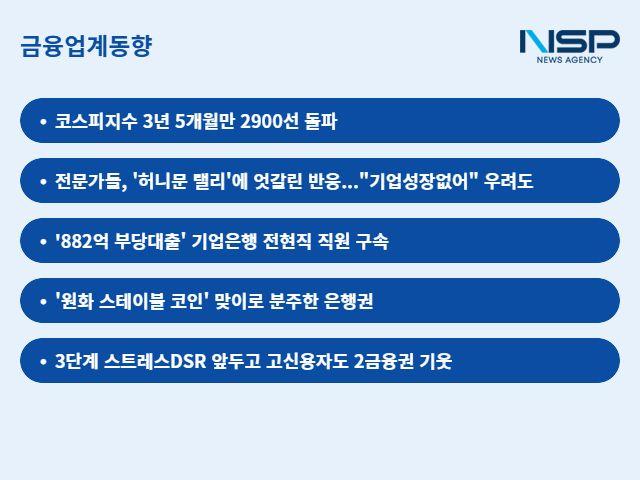 금융업계동향

NSP
NEWS AGENCY

• 코스피지수 3년 5개월만 2900선 돌파

• 전문가들, '허니문 랠리'에 엇갈린 반응..."기업성장없어" 우려도

• '882억 부당대출' 기업은행 전현직 직원 구속

• '원화 스테이블 코인' 맞이로 분주한 은행권

• 3단계 스트레스DSR 앞두고 고신용자도 2금융권 기웃